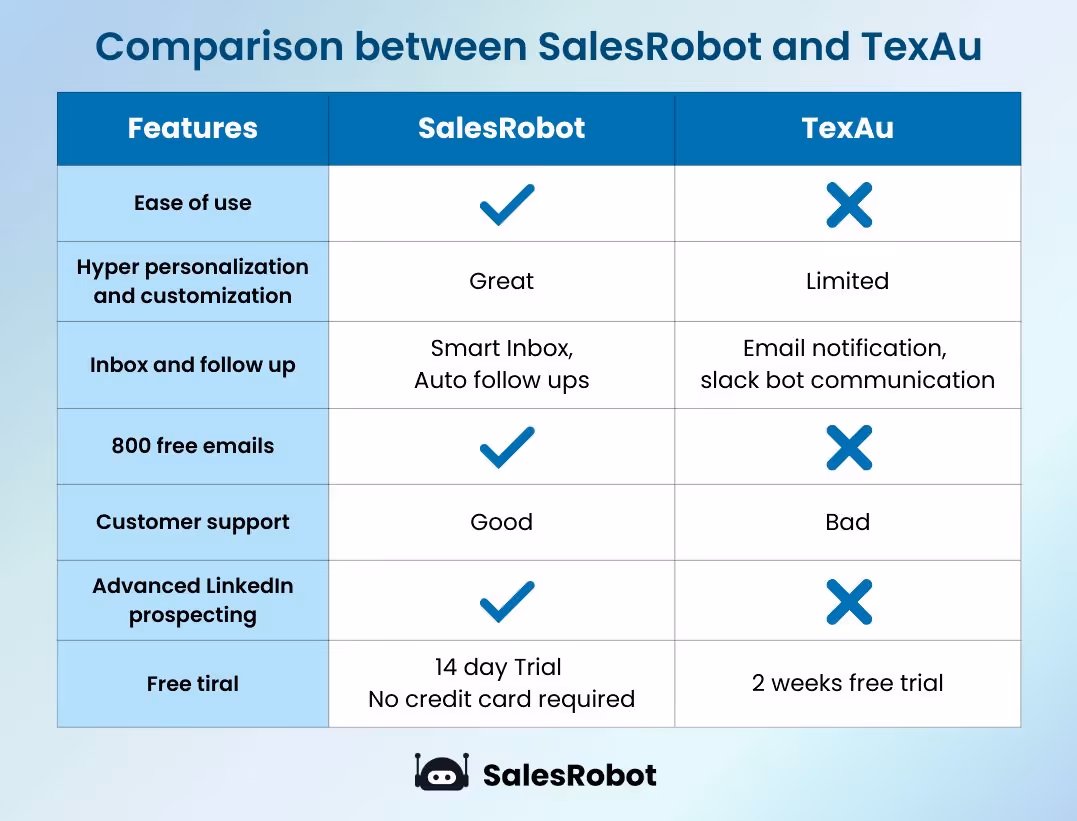 Comparison between SalesRobot and TexAu

| Features | SalesRobot | TexAu |
|---|---|---|
| Ease of use | ✓ | ✗ |
| Hyper personalization and customization | Great | Limited |
| Inbox and follow up | Smart Inbox, Auto follow ups | Email notification, slack bot communication |
| 800 free emails | ✓ | ✗ |
| Customer support | Good | Bad |
| Advanced LinkedIn prospecting | ✓ | ✗ |
| Free tiral | 14 day Trial No credit card required | 2 weeks free trial |

SalesRobot